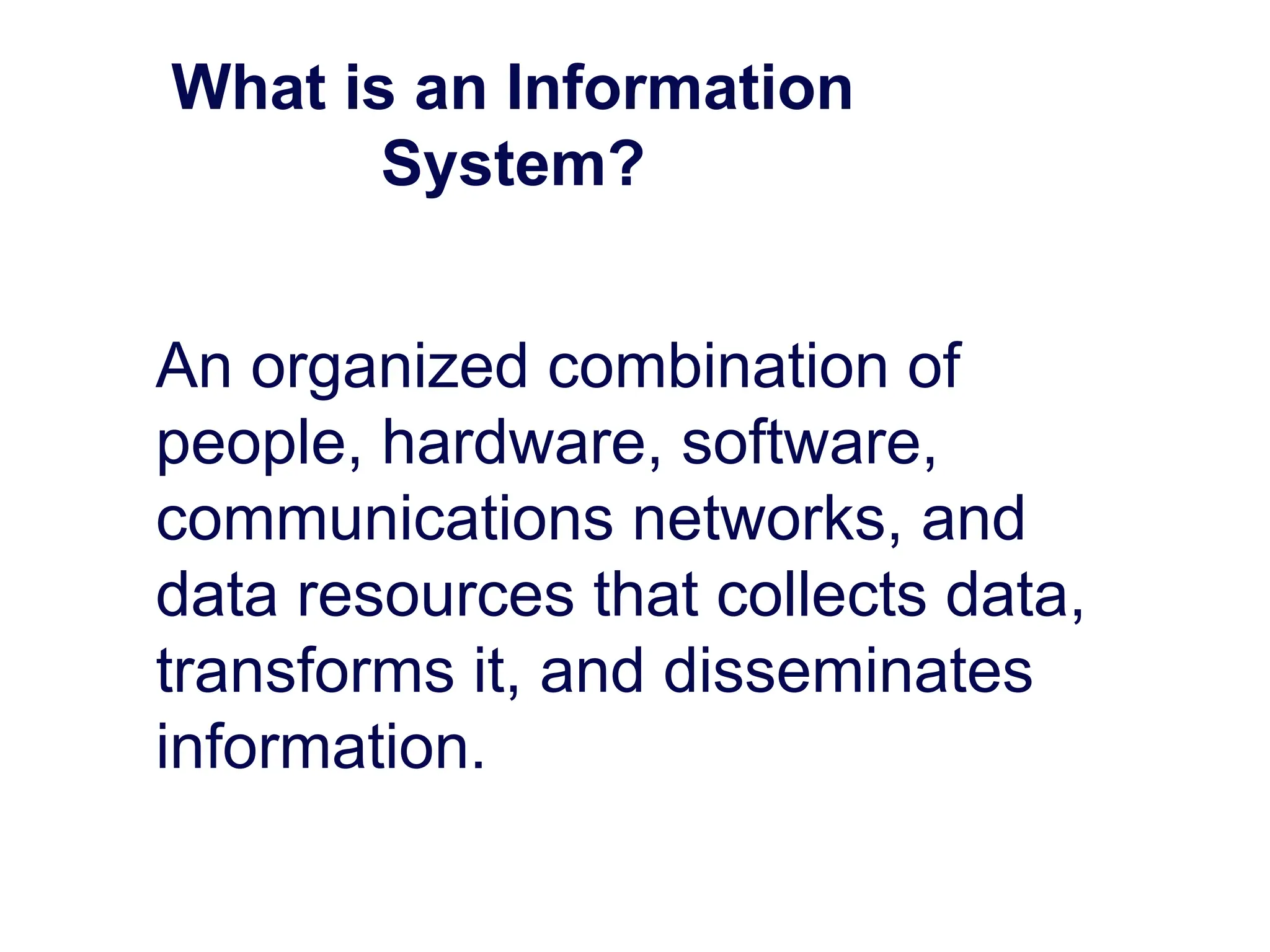 What is an Information System?

An organized combination of people, hardware, software, communications networks, and data resources that collects data, transforms it, and disseminates information.